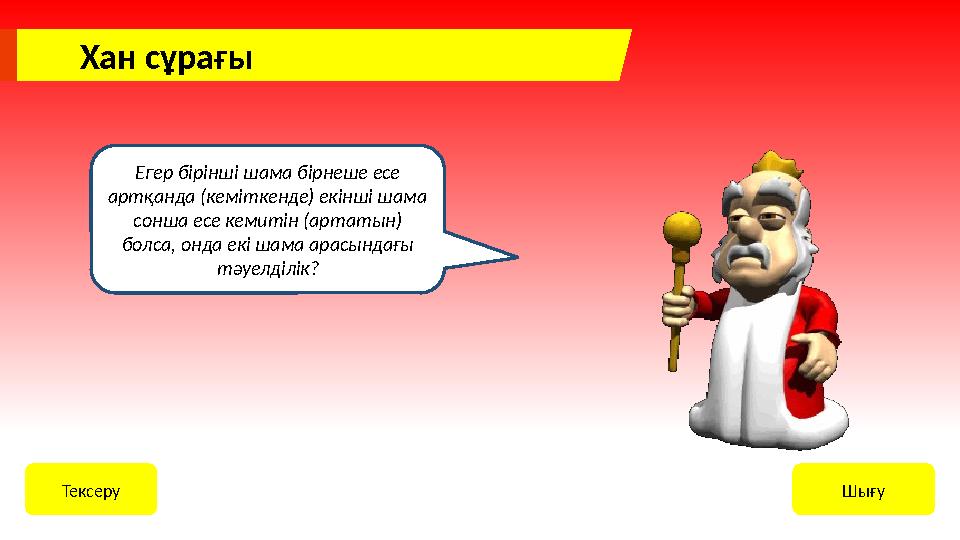 Хан сұрағы

Егер бірінші шама бірнеше есе артқанда (кеміткенде) екінші шама сонша есе кемитін (артатын) болса, онда екі шама арасындағы тәуелділік?

Тексеру

Шығу